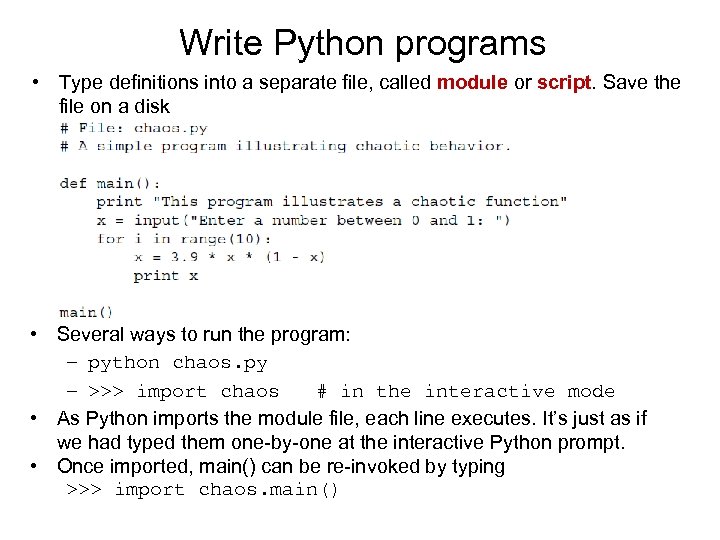 Write Python programs

• Type definitions into a separate file, called module or script. Save the file on a disk

# File: chaos.py
# A simple program illustrating chaotic behavior.

def main():
    print "This program illustrates a chaotic function"
    x = input("Enter a number between 0 and 1: ")
    for i in range(10):
        x = 3.9 * x * (1 - x)
        print x

main()

• Several ways to run the program:
  – python chaos.py
  – >>> import chaos    # in the interactive mode
• As Python imports the module file, each line executes. It's just as if we had typed them one-by-one at the interactive Python prompt.
• Once imported, main() can be re-invoked by typing
  >>> import chaos.main()